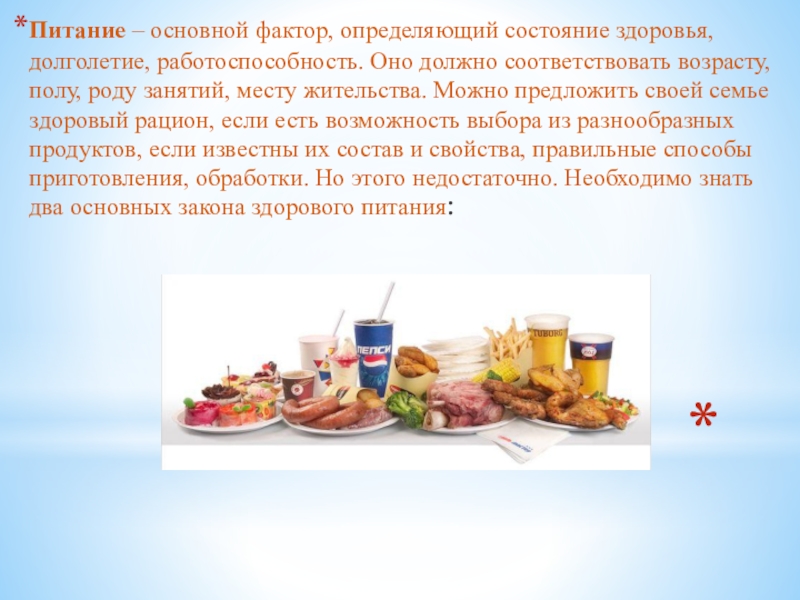 *Питание – основной фактор, определяющий состояние здоровья, долголетие, работоспособность. Оно должно соответствовать возрасту, полу, роду занятий, месту жительства. Можно предложить своей семье здоровый рацион, если есть возможность выбора из разнообразных продуктов, если известны их состав и свойства, правильные способы приготовления, обработки. Но этого недостаточно. Необходимо знать два основных закона здорового питания:

ПЕПСИ

TUBORG

*